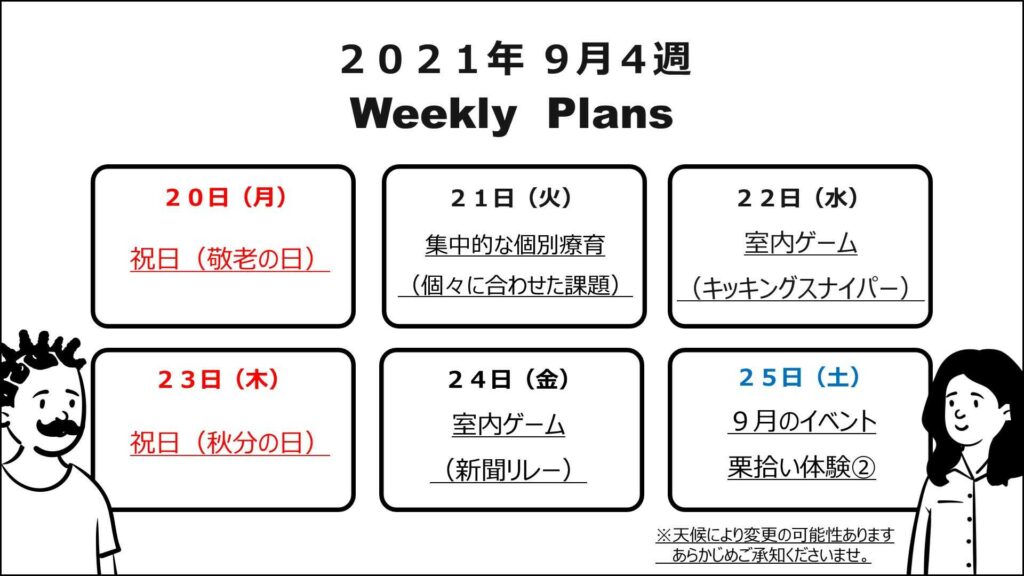 ２０２１年 ９月４週
Weekly Plans

２０日（月）
祝日（敬老の日）

２１日（火）
集中的な個別療育
（個々に合わせた課題）

２２日（水）
室内ゲーム
（キッキングスナイパー）

２３日（木）
祝日（秋分の日）

２４日（金）
室内ゲーム
（新聞リレー）

２５日（土）
９月のイベント
栗拾い体験②

※天候により変更の可能性あります
あらかじめご承知くださいませ。